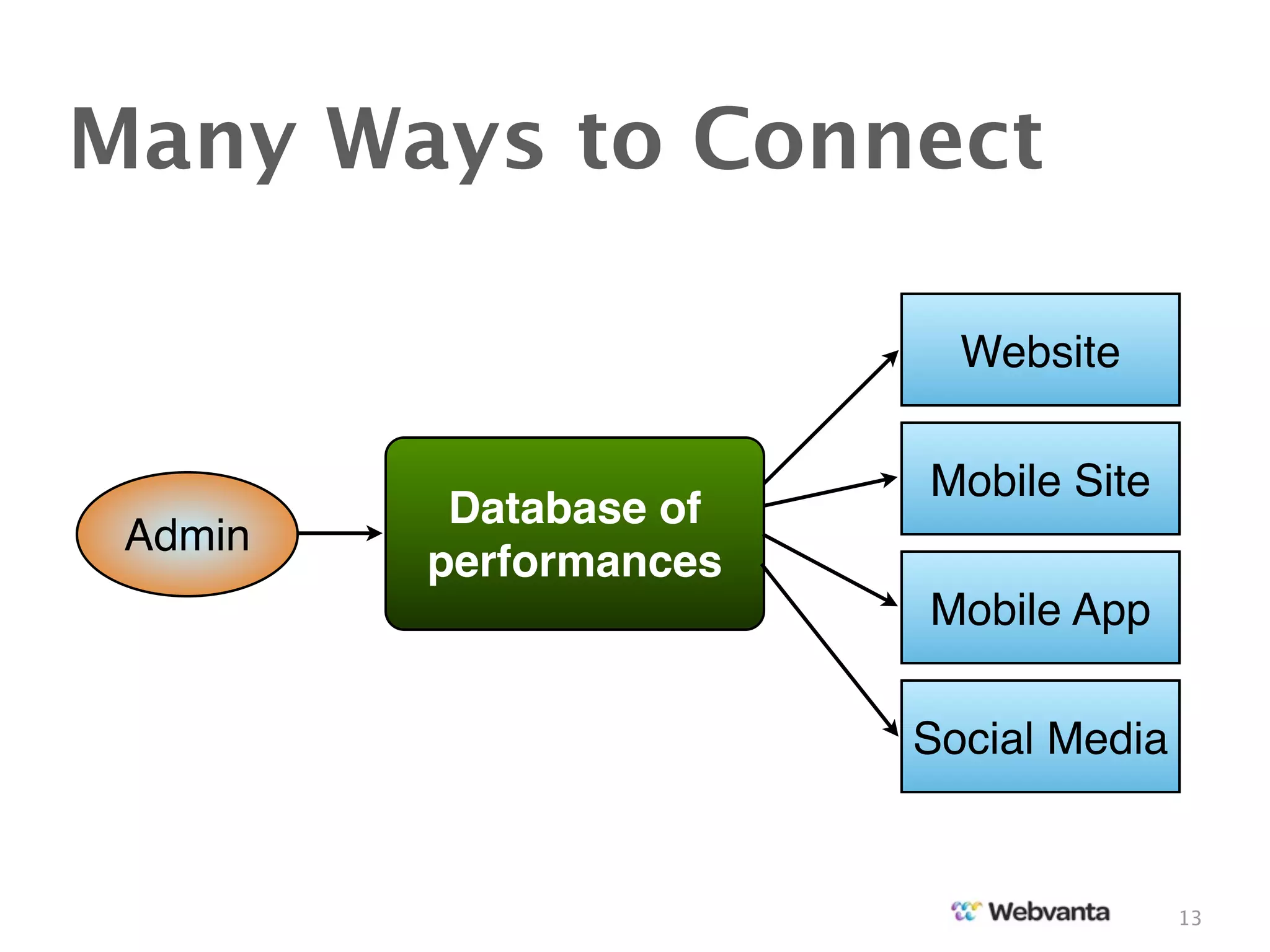 Many Ways to Connect

Admin

Database of performances

Website

Mobile Site

Mobile App

Social Media

Webvanta

13